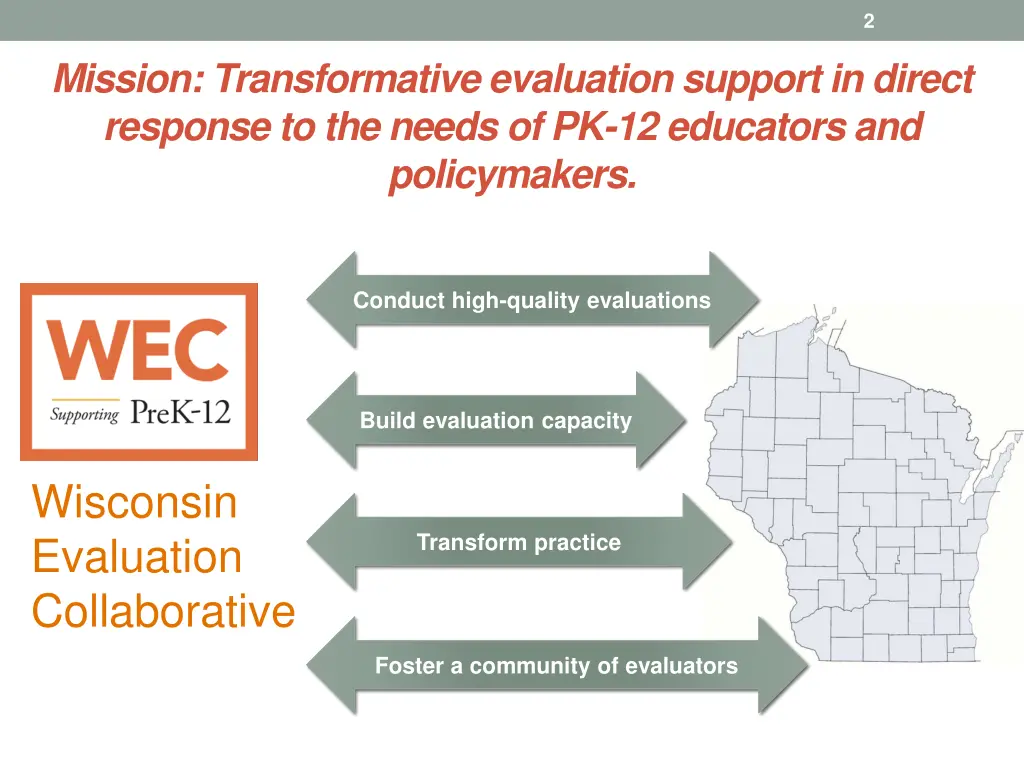 2

Mission: Transformative evaluation support in direct response to the needs of PK-12 educators and policymakers.

WEC
Supporting PreK-12

Wisconsin Evaluation Collaborative

Conduct high-quality evaluations

Build evaluation capacity

Transform practice

Foster a community of evaluators